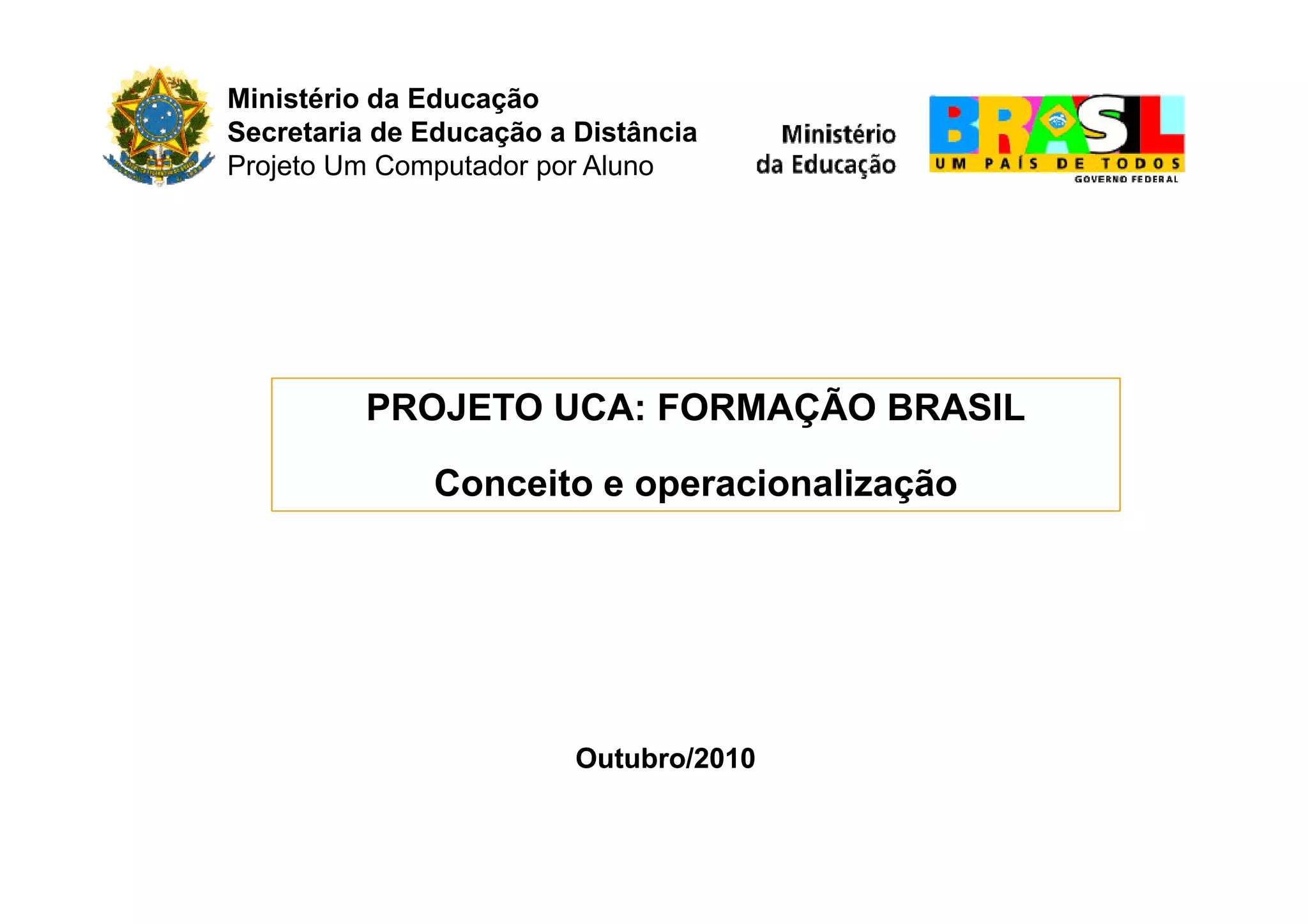 Ministério da Educação
Secretaria de Educação a Distância
Projeto Um Computador por Aluno

Ministério
da Educação

BRASIL
UM PAÍS DE TODOS
GOVERNO FEDERAL

PROJETO UCA: FORMAÇÃO BRASIL

Conceito e operacionalização

Outubro/2010